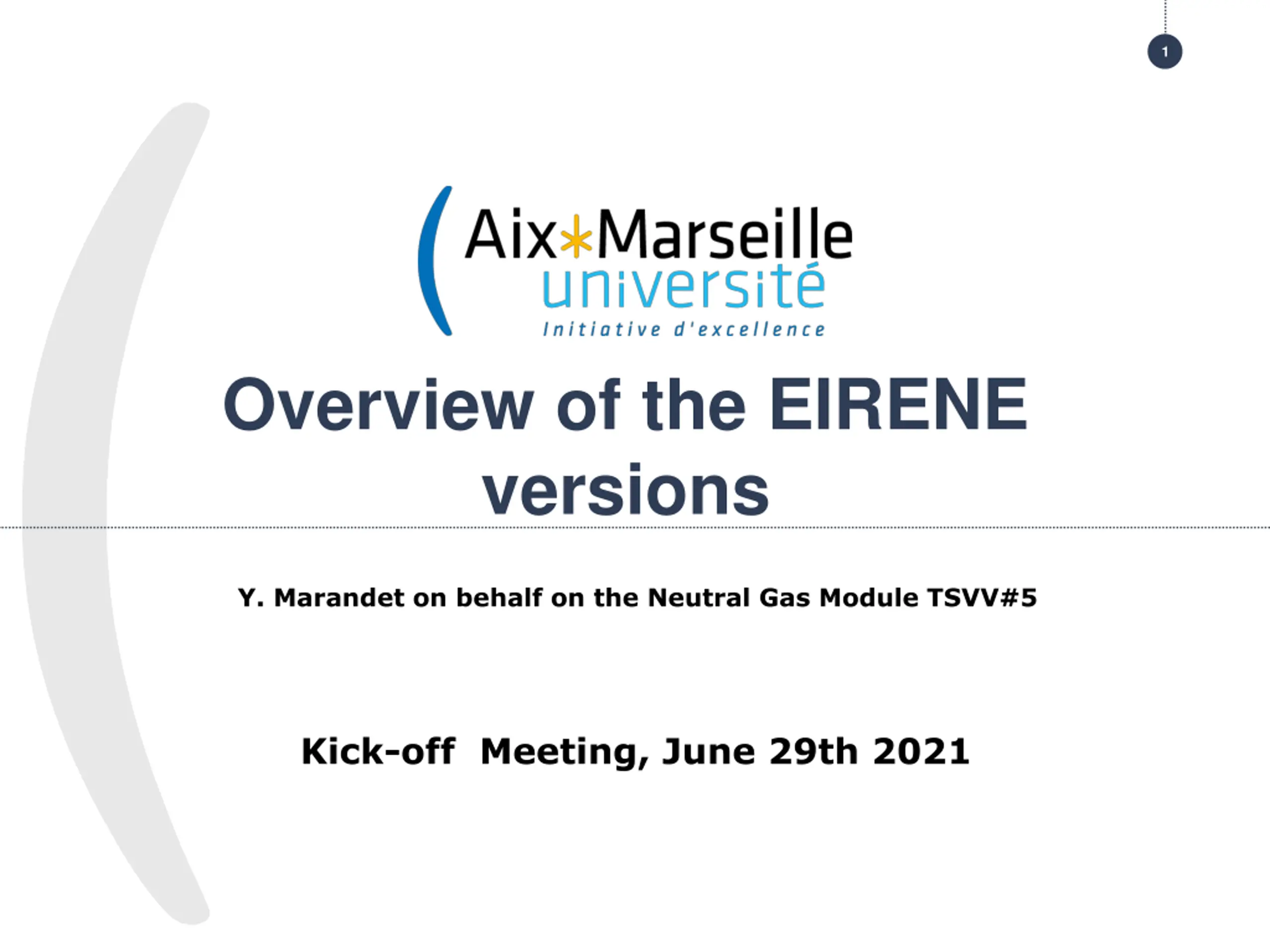 1

Aix*Marseille université
Initiative d'excellence

Overview of the EIRENE versions

Y. Marandet on behalf on the Neutral Gas Module TSVV#5

Kick-off Meeting, June 29th 2021